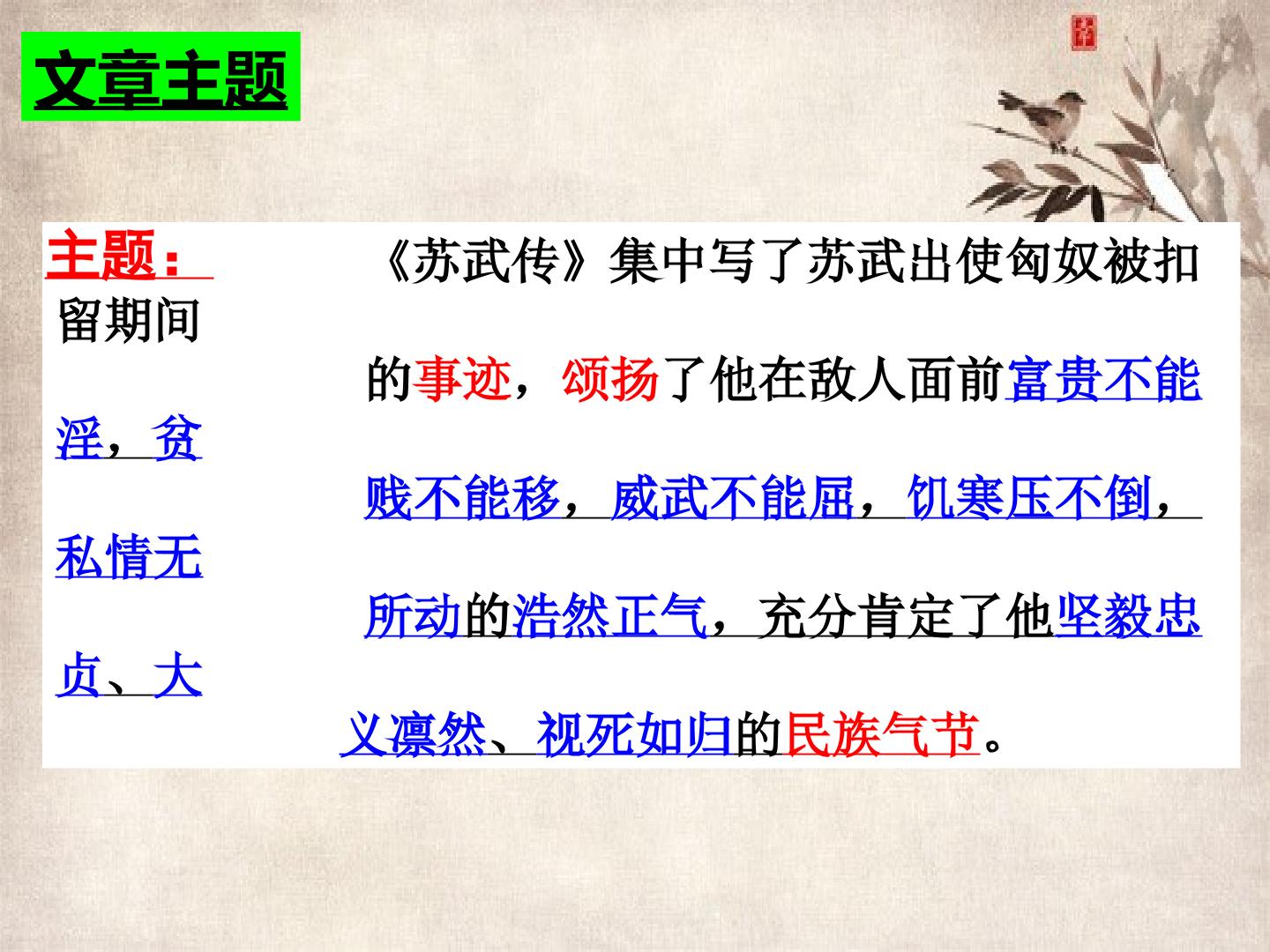 文章主题

主题：《苏武传》集中写了苏武出使匈奴被扣留期间的事迹，颂扬了他在敌人面前富贵不能淫，贫贱不能移，威武不能屈，饥寒压不倒，私情无所动的浩然正气，充分肯定了他坚毅忠贞、大义凛然、视死如归的民族气节。